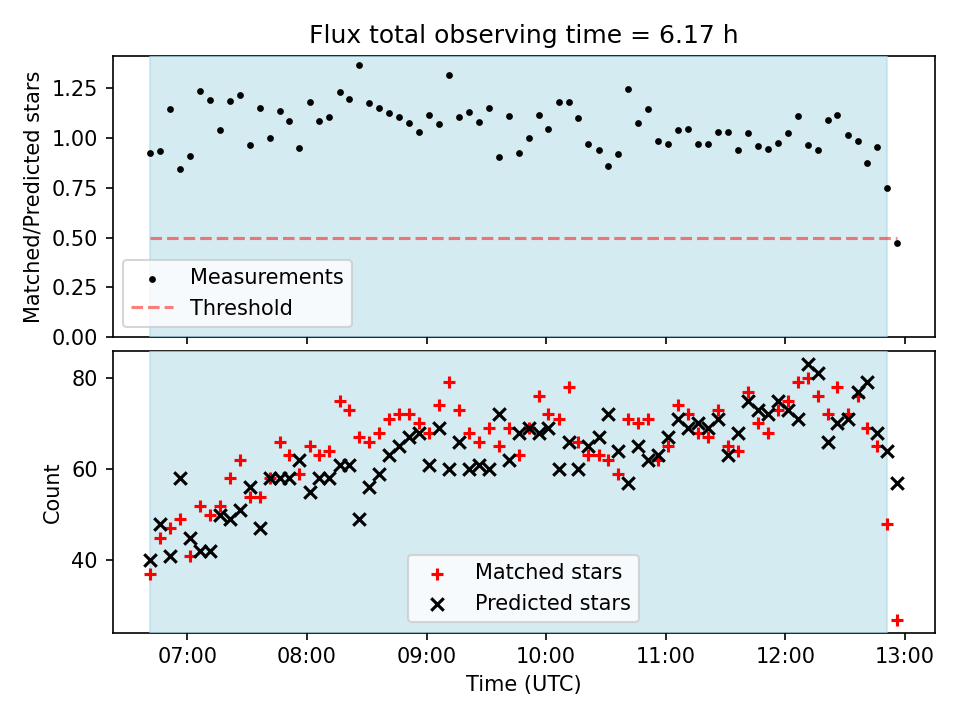 Flux total observing time = 6.17 h

Matched/Predicted stars

1.25
1.00
0.75
0.50
0.25
0.00

Measurements
Threshold

Count

80
60
40

Matched stars
Predicted stars

07:00
08:00
09:00
10:00
11:00
12:00
13:00

Time (UTC)